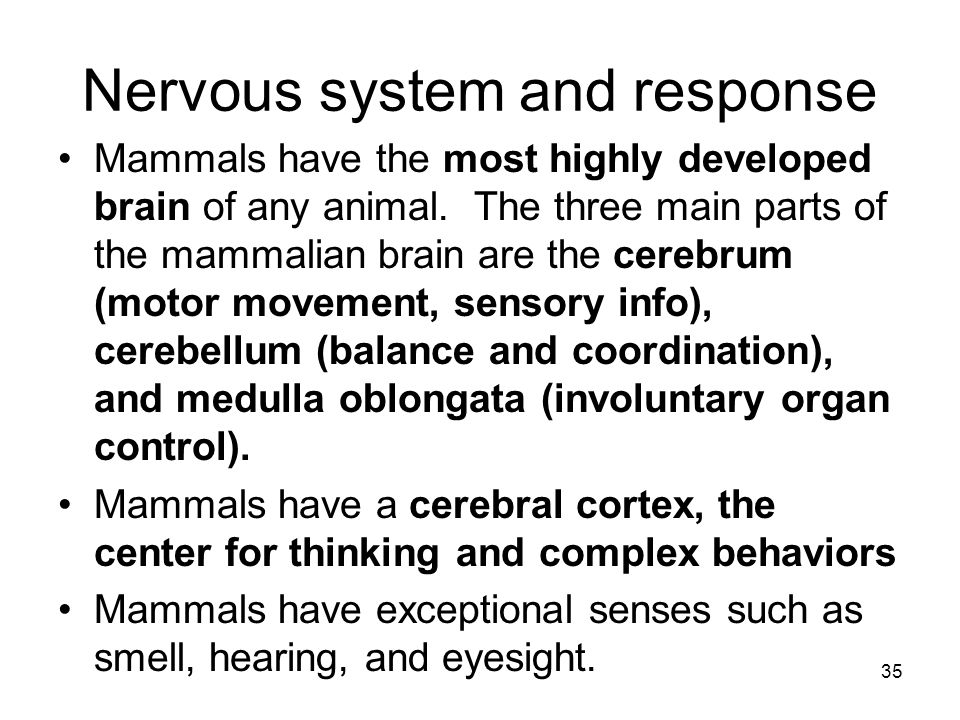 Nervous system and response

• Mammals have the most highly developed brain of any animal. The three main parts of the mammalian brain are the cerebrum (motor movement, sensory info), cerebellum (balance and coordination), and medulla oblongata (involuntary organ control).

• Mammals have a cerebral cortex, the center for thinking and complex behaviors

• Mammals have exceptional senses such as smell, hearing, and eyesight.

35